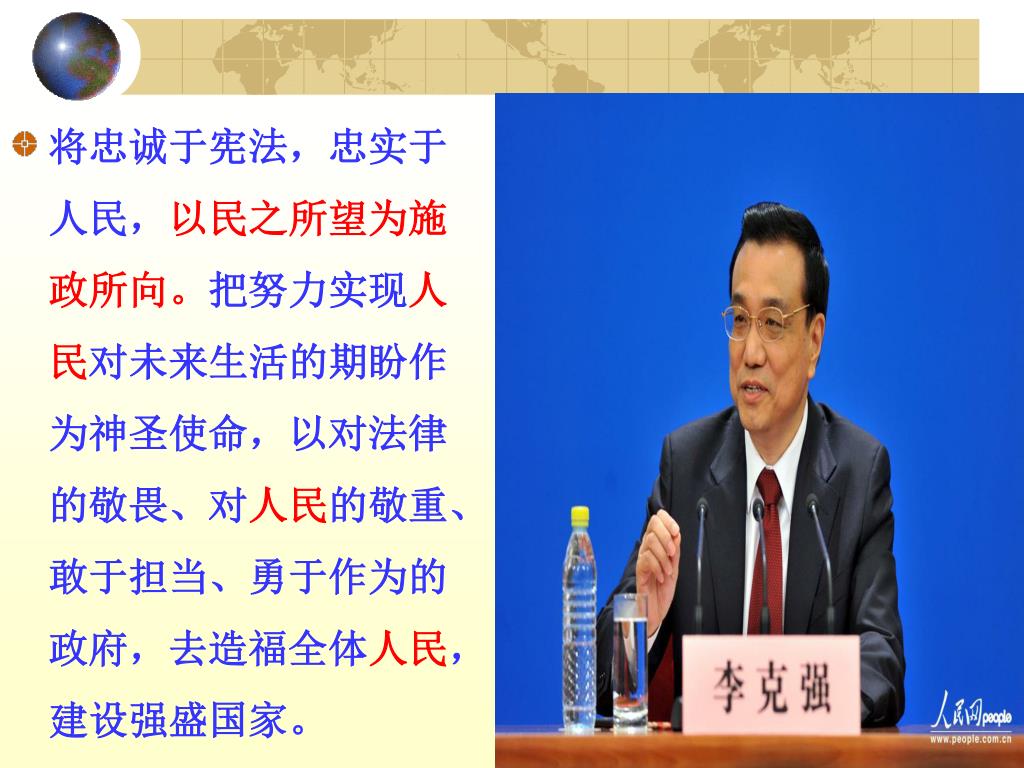 将忠诚于宪法，忠实于人民，以民之所望为施政所向。把努力实现人民对未来生活的期盼作为神圣使命，以对法律的敬畏、对人民的敬重、敢于担当、勇于作为的政府，去造福全体人民，建设强盛国家。

李克强

人民网 people
www.people.com.cn